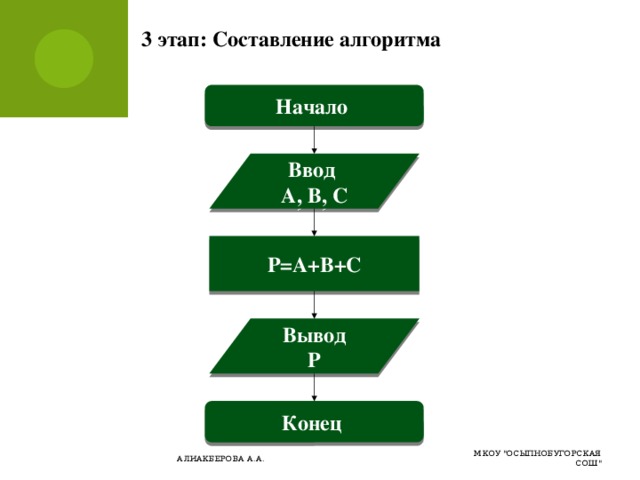 3 этап: Составление алгоритма

Начало

Ввод
A, B, C

P=A+B+C

Вывод
P

Конец

АЛИАКБЕРОВА А.А.

МКОУ "ОСЫПНОБУГОРСКАЯ СОШ"